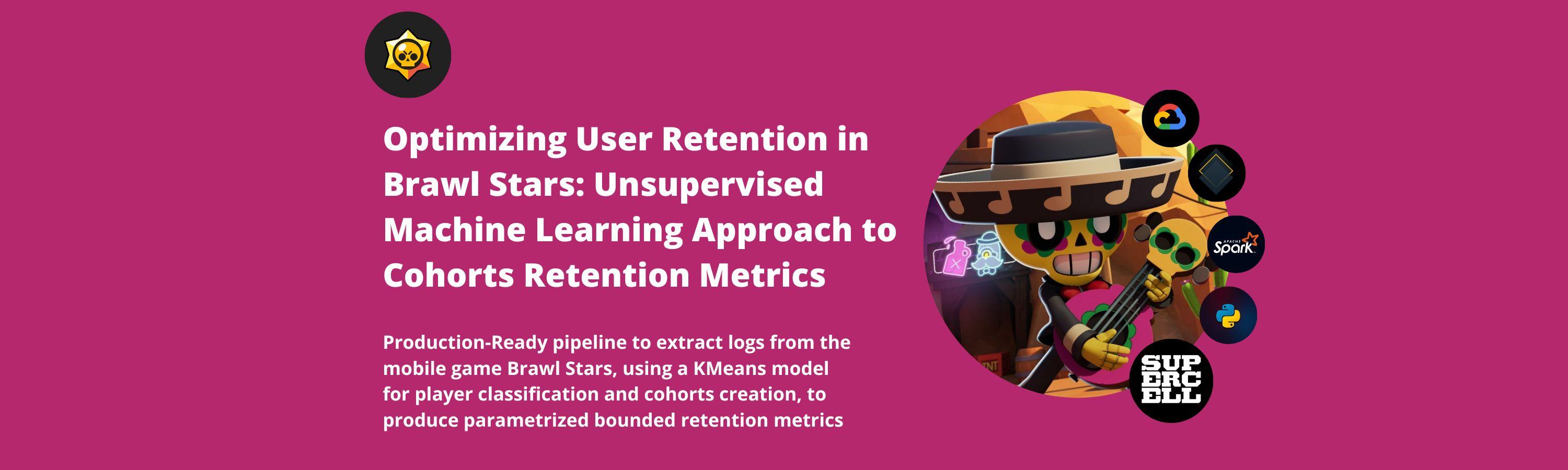 Optimizing User Retention in Brawl Stars: Unsupervised Machine Learning Approach to Cohorts Retention Metrics

Production-Ready pipeline to extract logs from the mobile game Brawl Stars, using a KMeans model for player classification and cohorts creation, to produce parametrized bounded retention metrics

APACHE Spark

SUP ERC ELL